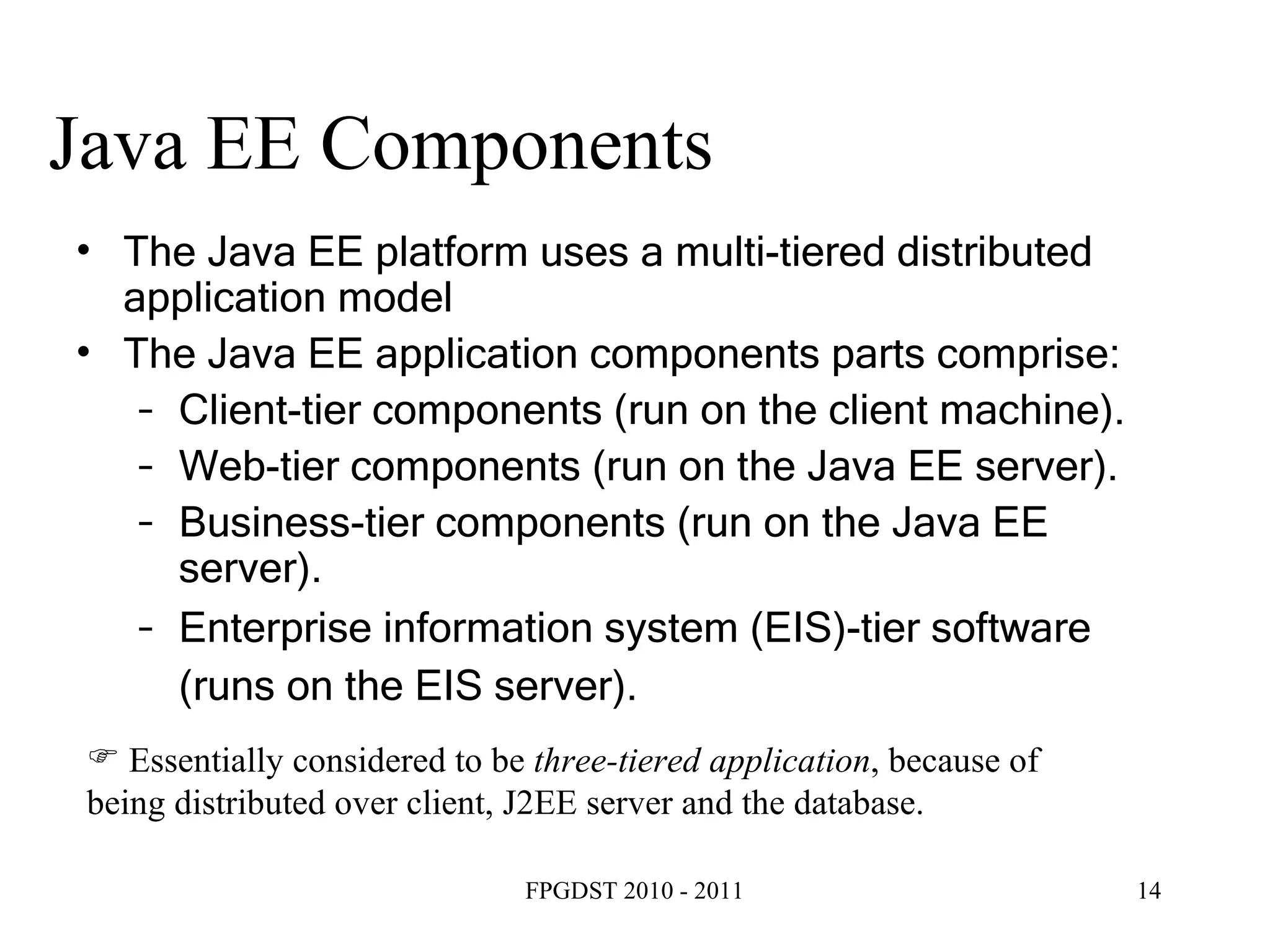 Java EE Components

• The Java EE platform uses a multi-tiered distributed application model
• The Java EE application components parts comprise:
  – Client-tier components (run on the client machine).
  – Web-tier components (run on the Java EE server).
  – Business-tier components (run on the Java EE server).
  – Enterprise information system (EIS)-tier software (runs on the EIS server).

☞ Essentially considered to be three-tiered application, because of being distributed over client, J2EE server and the database.

FPGDST 2010 - 2011

14